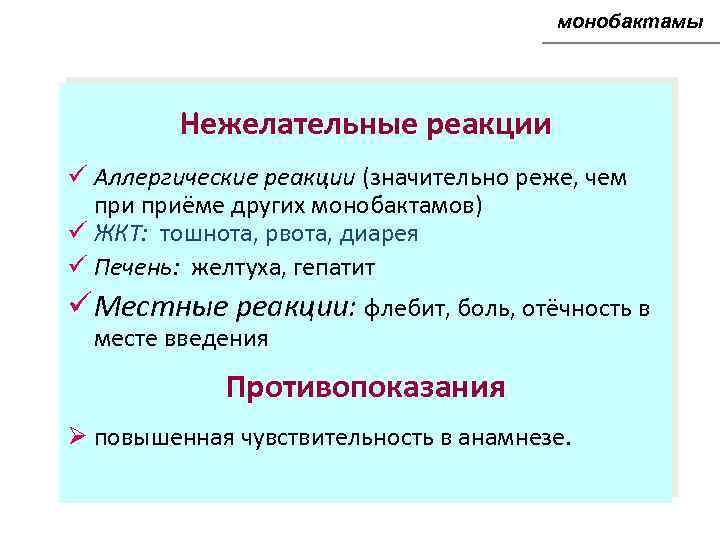 монобактамы

Нежелательные реакции

✓ Аллергические реакции (значительно реже, чем при приёме других монобактамов)
✓ ЖКТ: тошнота, рвота, диарея
✓ Печень: желтуха, гепатит
✓ Местные реакции: флебит, боль, отёчность в месте введения

Противопоказания

➢ повышенная чувствительность в анамнезе.